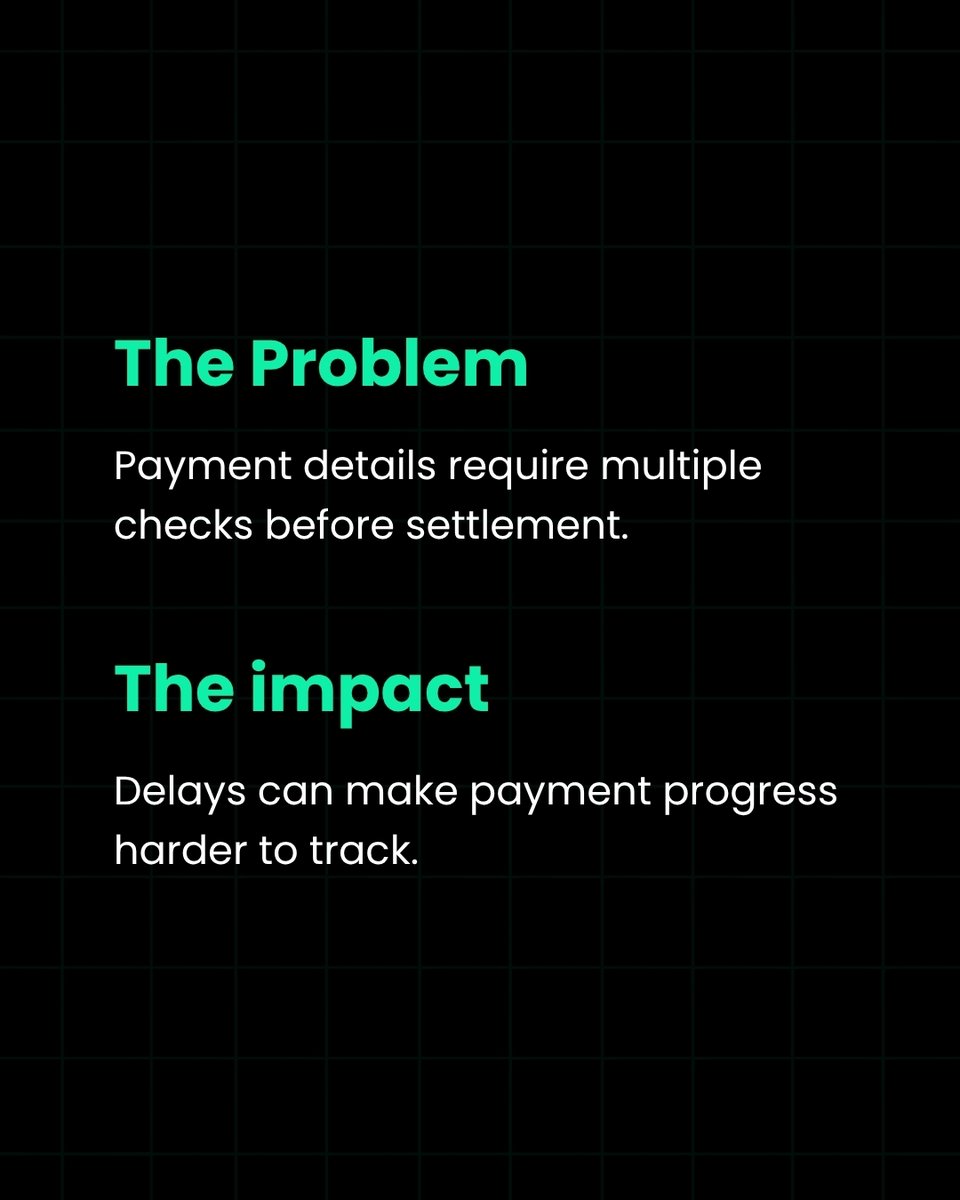 The Problem

Payment details require multiple checks before settlement.

The impact

Delays can make payment progress harder to track.